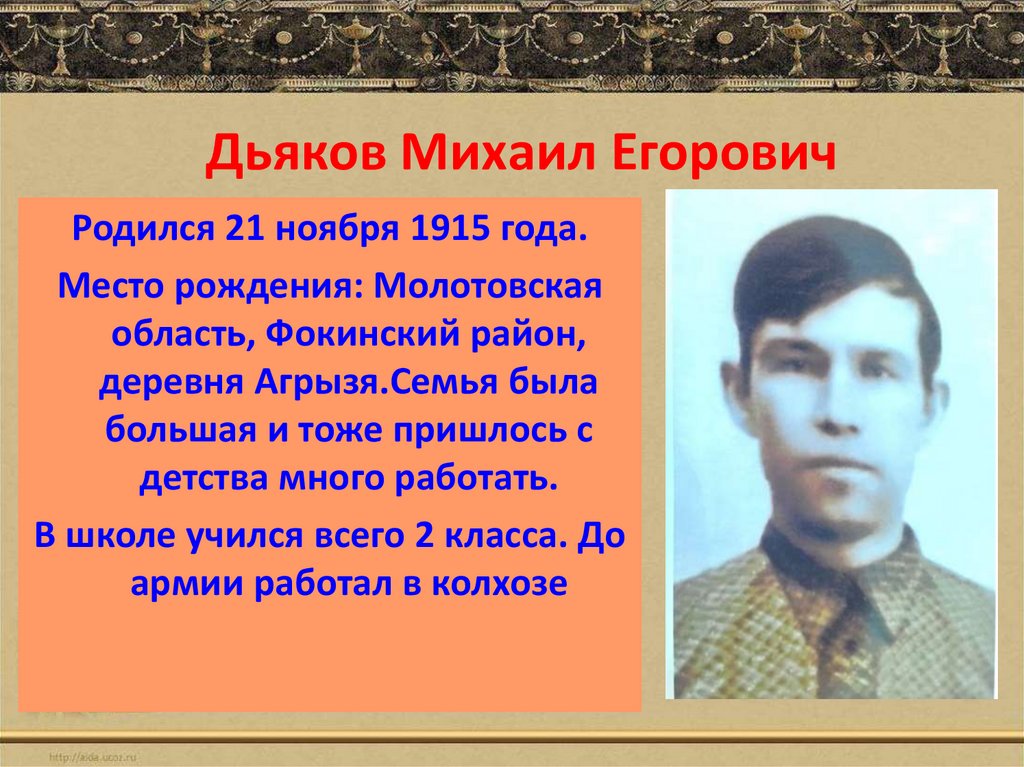 Дьяков Михаил Егорович

Родился 21 ноября 1915 года.

Место рождения: Молотовская область, Фокинский район, деревня Агрызя.Семья была большая и тоже пришлось с детства много работать.

В школе учился всего 2 класса. До армии работал в колхозе

http://aida.ucoz.ru